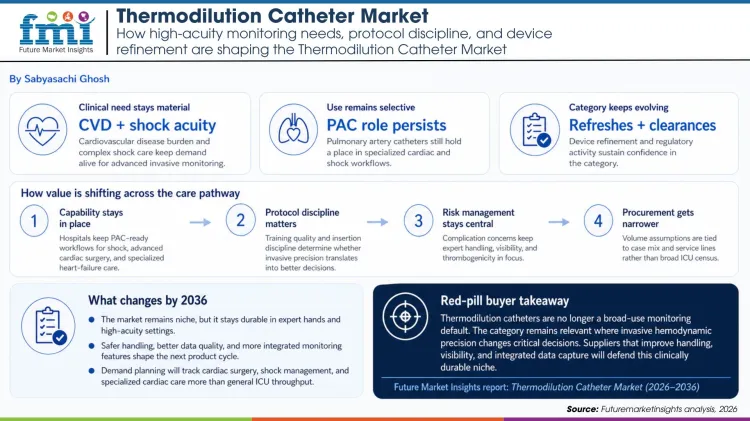 fmi
Future Market Insights

Thermodilution Catheter Market
How high-acuity monitoring needs, protocol discipline, and device refinement are shaping the Thermodilution Catheter Market

By Sabyasachi Ghosh

Clinical need stays material
CVD + shock acuity
Cardiovascular disease burden and complex shock care keep demand alive for advanced invasive monitoring.

Use remains selective
PAC role persists
Pulmonary artery catheters still hold a place in specialized cardiac and shock workflows.

Category keeps evolving
Refreshes + clearances
Device refinement and regulatory activity sustain confidence in the category.

How value is shifting across the care pathway

1
Capability stays in place
Hospitals keep PAC-ready workflows for shock, advanced cardiac surgery, and specialized heart-failure care.

2
Protocol discipline matters
Training quality and insertion discipline determine whether invasive precision translates into better decisions.

3
Risk management stays central
Complication concerns keep expert handling, visibility, and thrombogenicity in focus.

4
Procurement gets narrower
Volume assumptions are tied to case mix and service lines rather than broad ICU census.

What changes by 2036
The market remains niche, but it stays durable in expert hands and high-acuity settings.
Safer handling, better data quality, and more integrated monitoring features shape the next product cycle.
Demand planning will track cardiac surgery, shock management, and specialized cardiac care more than general ICU throughput.

Red-pill buyer takeaway
Thermodilution catheters are no longer a broad-use monitoring default. The category remains relevant where invasive hemodynamic precision changes critical decisions. Suppliers that improve handling, visibility, and integrated data capture will defend this clinically durable niche.

Future Market Insights report: Thermodilution Catheter Market (2026–2036)

Source: Futuremarketinsights analysis, 2026